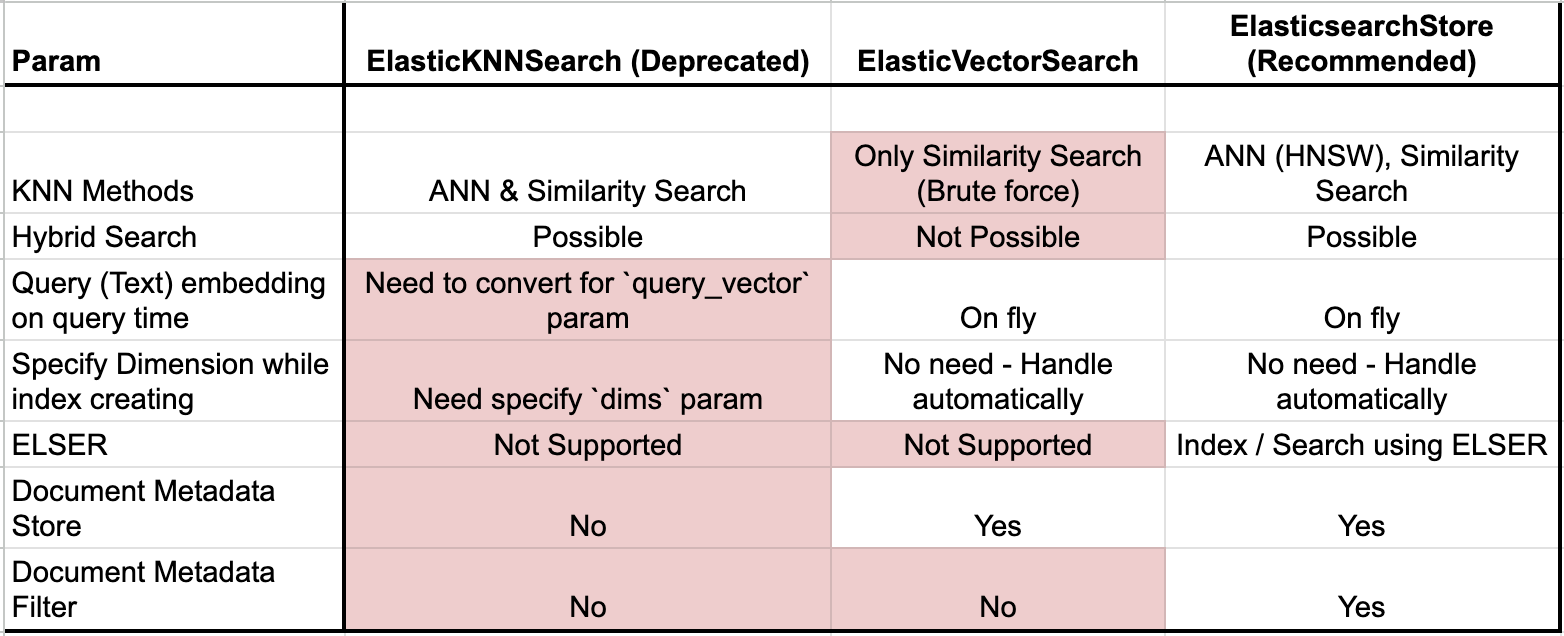 | Param | ElasticKNNSearch (Deprecated) | ElasticVectorSearch | ElasticsearchStore (Recommended) |
|---|---|---|---|
| | | | |
| KNN Methods | ANN & Similarity Search | Only Similarity Search (Brute force) | ANN (HNSW), Similarity Search |
| Hybrid Search | Possible | Not Possible | Possible |
| Query (Text) embedding on query time | Need to convert for `query_vector` param | On fly | On fly |
| Specify Dimension while index creating | Need specify `dims` param | No need - Handle automatically | No need - Handle automatically |
| ELSER | Not Supported | Not Supported | Index / Search using ELSER |
| Document Metadata Store | No | Yes | Yes |
| Document Metadata Filter | No | No | Yes |